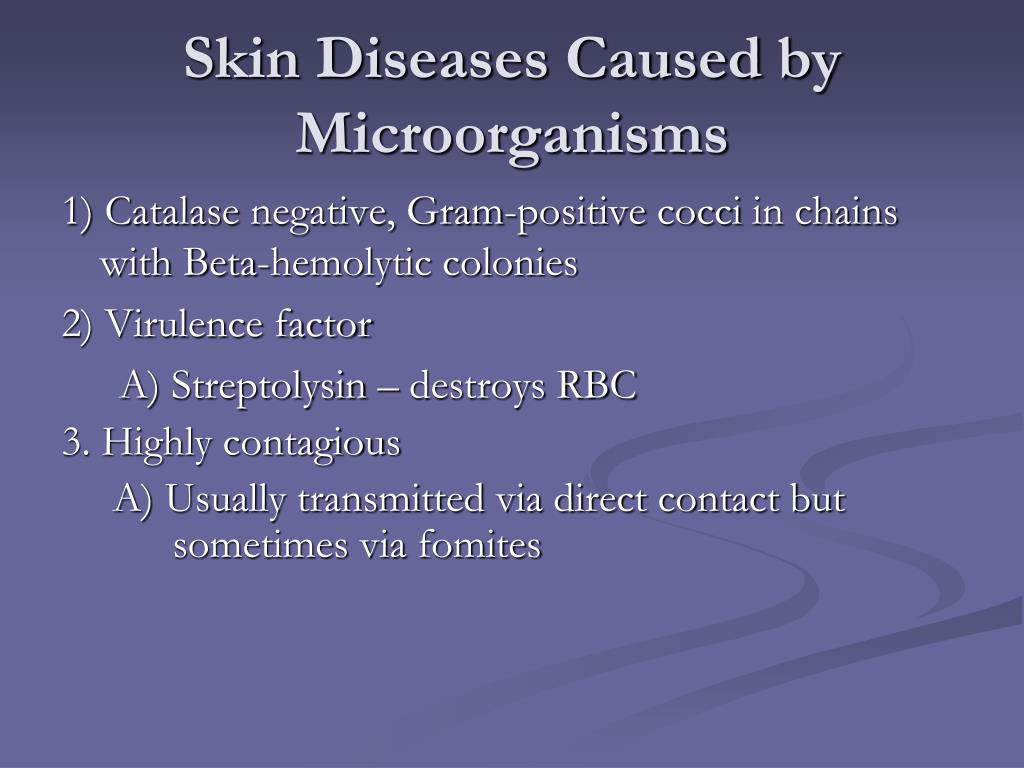 Skin Diseases Caused by Microorganisms

1) Catalase negative, Gram-positive cocci in chains with Beta-hemolytic colonies

2) Virulence factor

A) Streptolysin – destroys RBC

3. Highly contagious

A) Usually transmitted via direct contact but sometimes via fomites